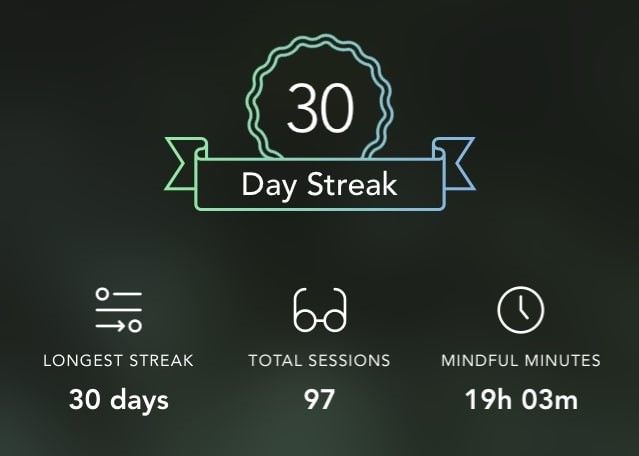 30

Day Streak

LONGEST STREAK
30 days

TOTAL SESSIONS
97

MINDFUL MINUTES
19h 03m